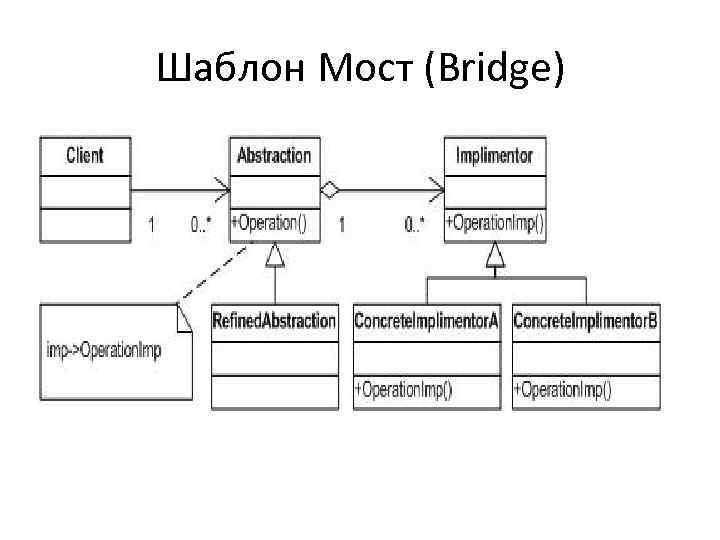 Шаблон Мост (Bridge)

Client

1

0..*

Abstraction

+Operation()

1

0..*

Implimentor

+OperationImp()

imp->OperationImp

RefinedAbstraction

ConcreteImplimentorA

+OperationImp()

ConcreteImplimentorB

+OperationImp()